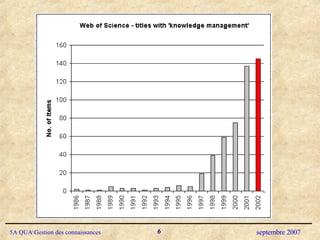 Web of Science - titles with 'knowledge management'

No. of Items

160
140
120
100
80
60
40
20
0

1986 1987 1988 1989 1990 1991 1992 1993 1994 1995 1996 1997 1998 1999 2000 2001 2002

5A QUA Gestion des connaissances 6 septembre 2007